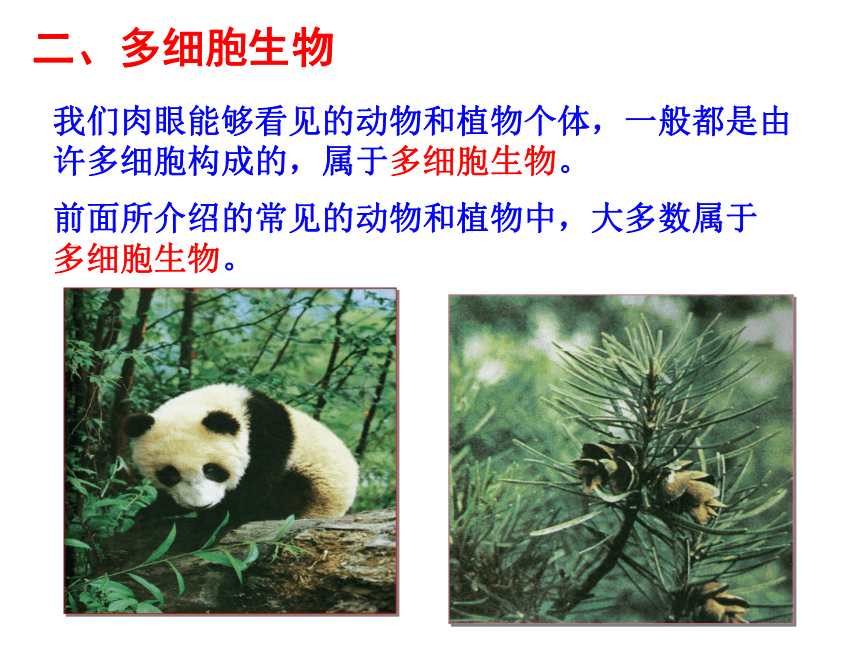 二、多细胞生物

我们肉眼能够看见的动物和植物个体，一般都是由许多细胞构成的，属于多细胞生物。

前面所介绍的常见的动物和植物中，大多数属于多细胞生物。